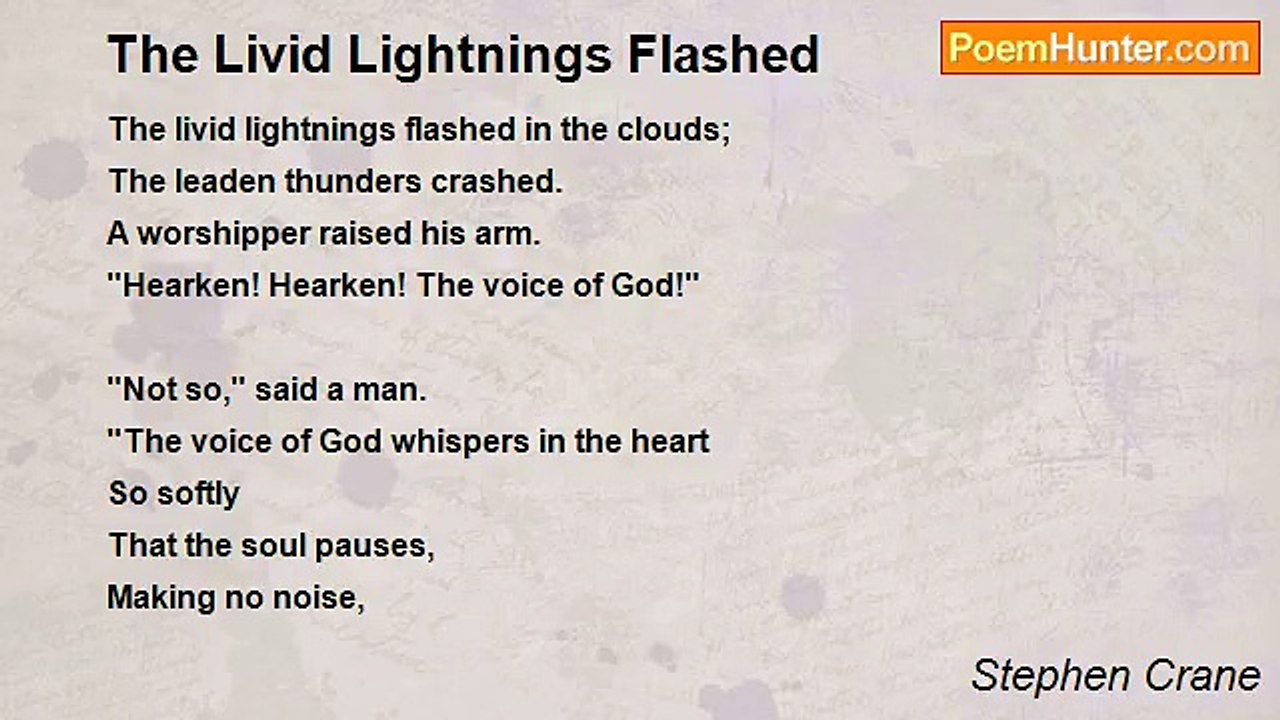 The Livid Lightnings Flashed

PoemHunter.com

The livid lightnings flashed in the clouds;
The leaden thunders crashed.
A worshipper raised his arm.
"Hearken! Hearken! The voice of God!"

"Not so," said a man.
"The voice of God whispers in the heart
So softly
That the soul pauses,
Making no noise,

Stephen Crane